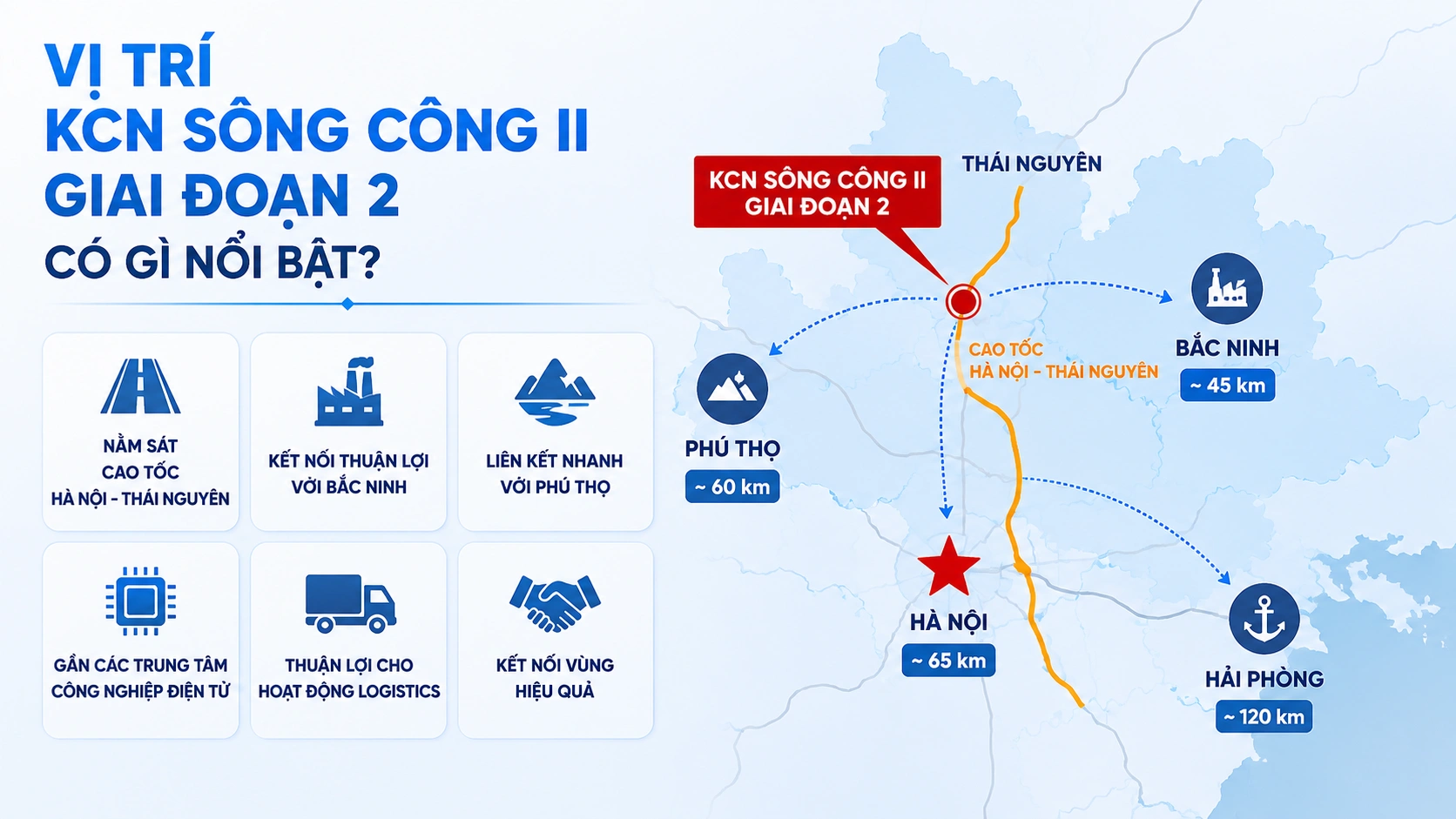 VỊ TRÍ
KCN SÔNG CÔNG II
GIAI ĐOẠN 2
CÓ GÌ NỔI BẬT?

NẰM SÁT CAO TỐC HÀ NỘI - THÁI NGUYÊN

KẾT NỐI THUẬN LỢI VỚI BẮC NINH

LIÊN KẾT NHANH VỚI PHÚ THỌ

GẦN CÁC TRUNG TÂM CÔNG NGHIỆP ĐIỆN TỬ

THUẬN LỢI CHO HOẠT ĐỘNG LOGISTICS

KẾT NỐI VÙNG HIỆU QUẢ

KCN SÔNG CÔNG II GIAI ĐOẠN 2

THÁI NGUYÊN

CAO TỐC HÀ NỘI - THÁI NGUYÊN

BẮC NINH
~ 45 km

PHÚ THỌ
~ 60 km

HÀ NỘI
~ 65 km

HẢI PHÒNG
~ 120 km